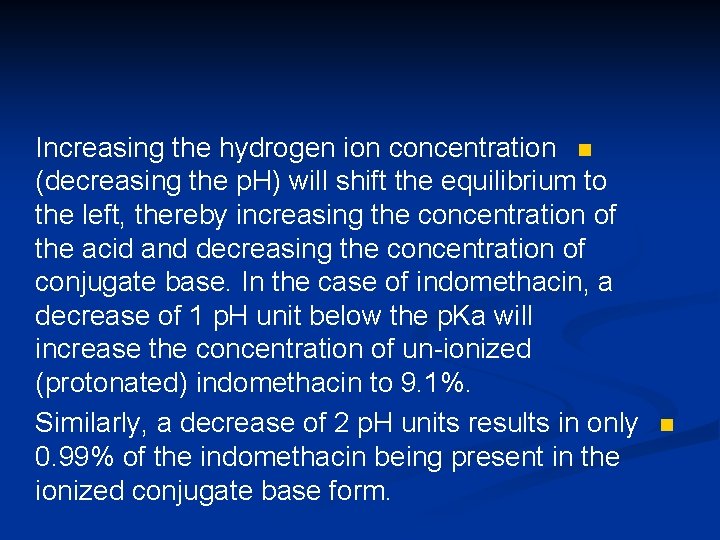 Increasing the hydrogen ion concentration (decreasing the pH) will shift the equilibrium to the left, thereby increasing the concentration of the acid and decreasing the concentration of conjugate base. In the case of indomethacin, a decrease of 1 pH unit below the pKa will increase the concentration of un-ionized (protonated) indomethacin to 9.1%.

Similarly, a decrease of 2 pH units results in only 0.99% of the indomethacin being present in the ionized conjugate base form.